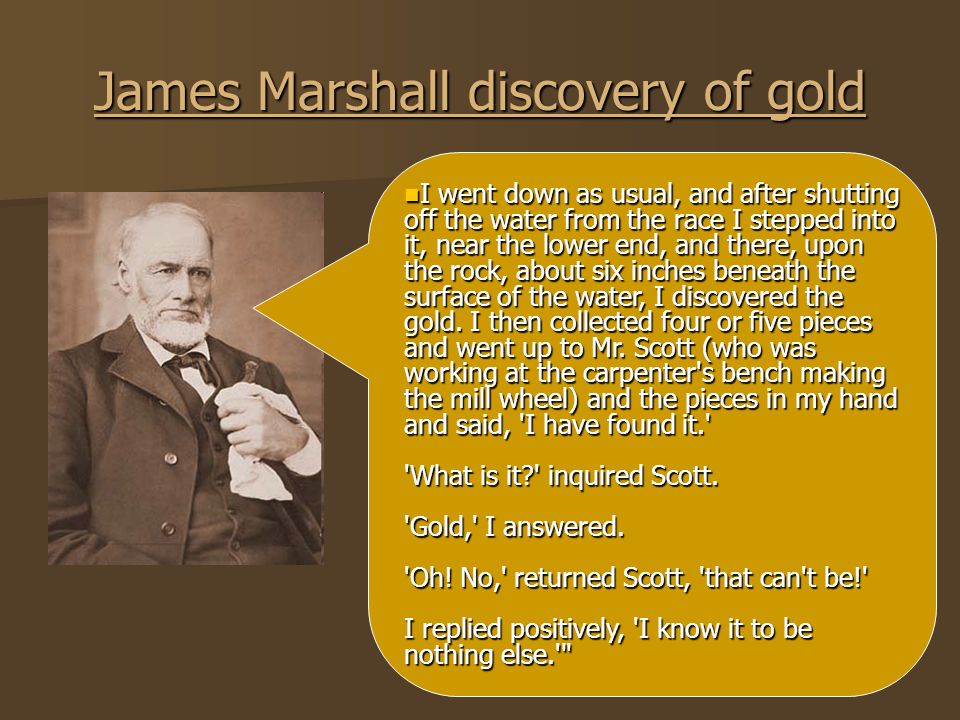 James Marshall discovery of gold

I went down as usual, and after shutting off the water from the race I stepped into it, near the lower end, and there, upon the rock, about six inches beneath the surface of the water, I discovered the gold. I then collected four or five pieces and went up to Mr. Scott (who was working at the carpenter's bench making the mill wheel) and the pieces in my hand and said, 'I have found it.'

'What is it?' inquired Scott.

'Gold,' I answered.

'Oh! No,' returned Scott, 'that can't be!'

I replied positively, 'I know it to be nothing else.'"